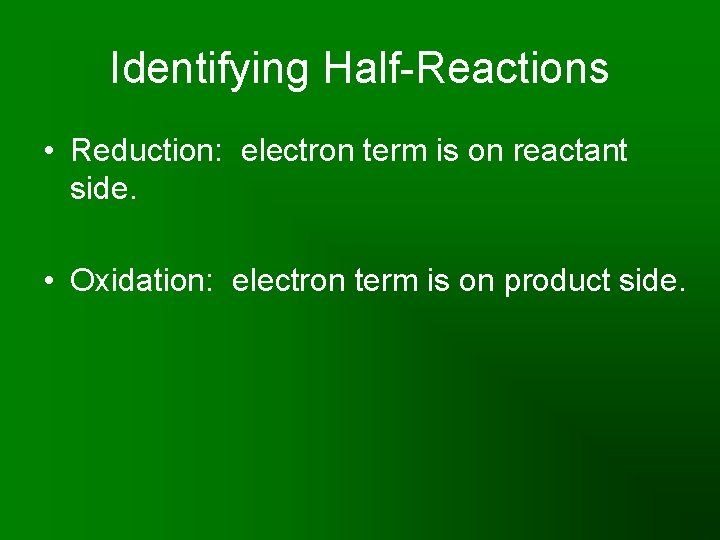 Identifying Half-Reactions

• Reduction:  electron term is on reactant side.

• Oxidation:  electron term is on product side.